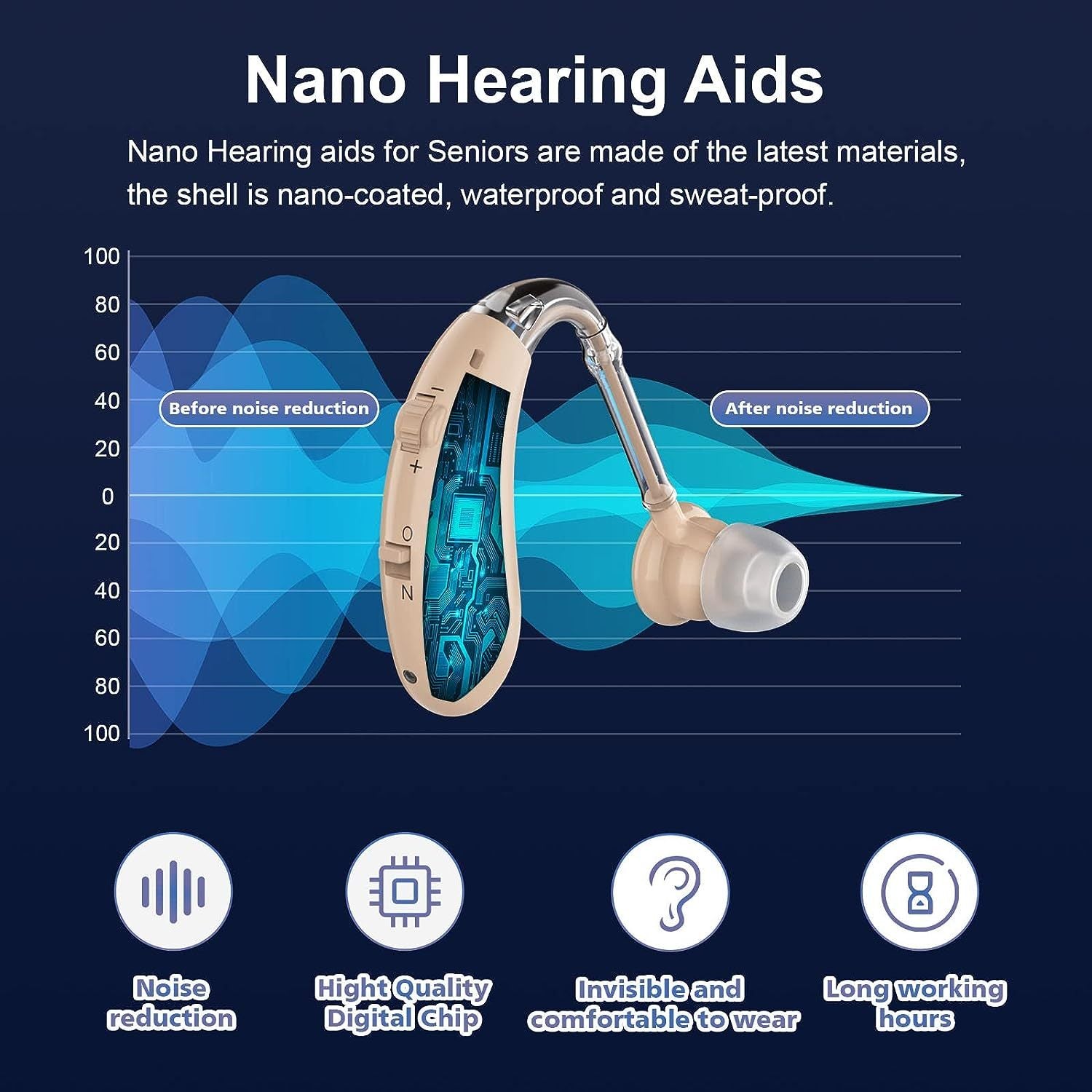 Nano Hearing Aids

Nano Hearing aids for Seniors are made of the latest materials, the shell is nano-coated, waterproof and sweat-proof.

100
80
60
40
20
0
20
40
60
80
100

Before noise reduction

After noise reduction

−
+
O
N

Noise reduction

Hight Quality Digital Chip

Invisible and comfortable to wear

Long working hours